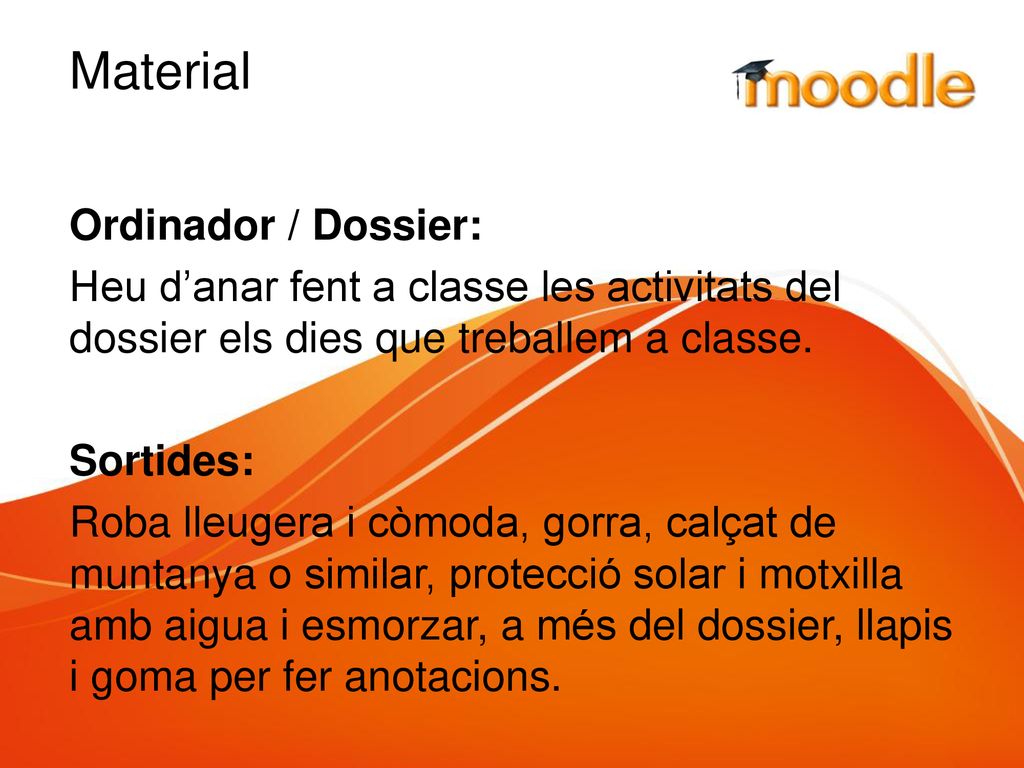 Material

moodle

Ordinador / Dossier:

Heu d’anar fent a classe les activitats del dossier els dies que treballem a classe.

Sortides:

Roba lleugera i còmoda, gorra, calçat de muntanya o similar, protecció solar i motxilla amb aigua i esmorzar, a més del dossier, llapis i goma per fer anotacions.